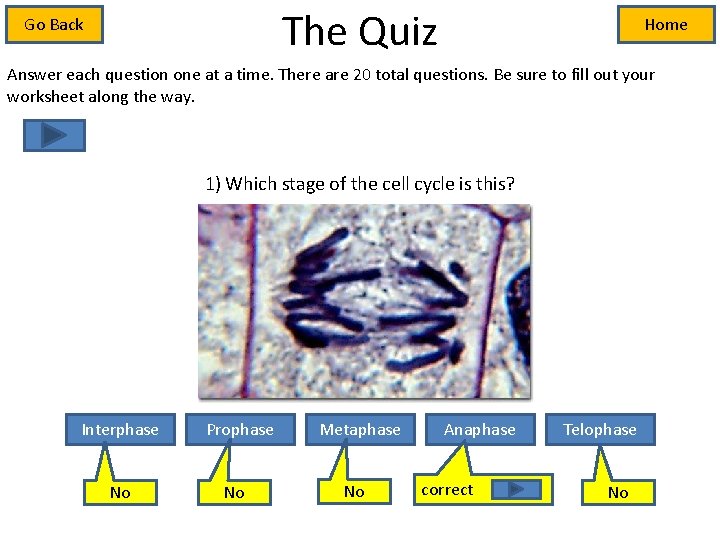 Go Back

The Quiz

Home

Answer each question one at a time. There are 20 total questions. Be sure to fill out your worksheet along the way.

1) Which stage of the cell cycle is this?

Interphase

Prophase

Metaphase

Anaphase

Telophase

No

No

No

correct

No